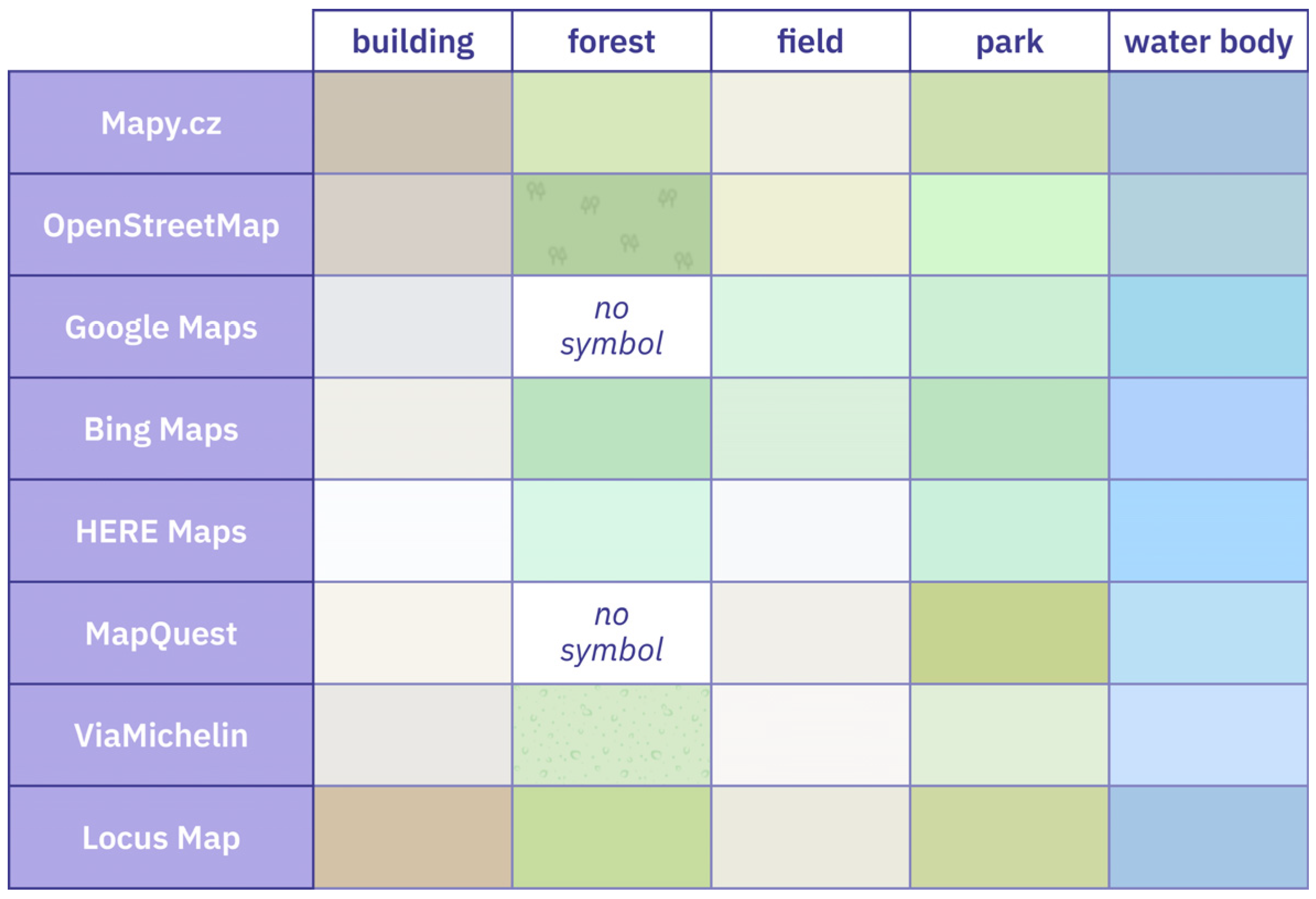 | | building | forest | field | park | water body |
|---|---|---|---|---|---|
| Mapy.cz | | | | | |
| OpenStreetMap | | | | | |
| Google Maps | | no symbol | | | |
| Bing Maps | | | | | |
| HERE Maps | | | | | |
| MapQuest | | no symbol | | | |
| ViaMichelin | | | | | |
| Locus Map | | | | | |